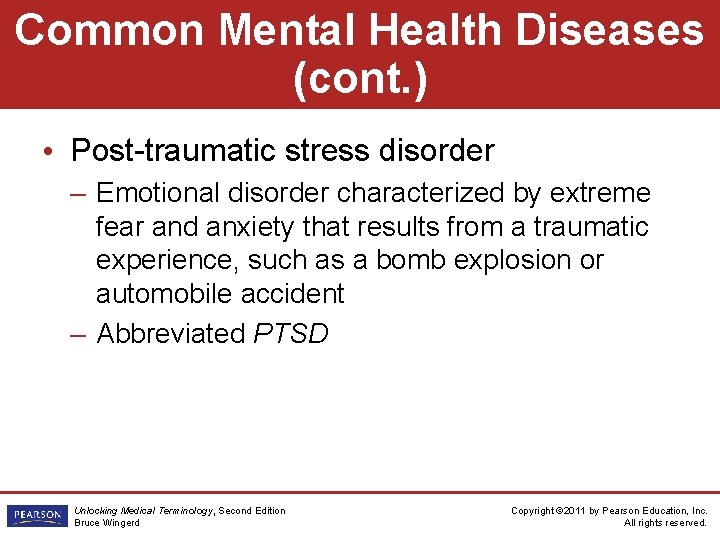 Common Mental Health Diseases (cont.)

• Post-traumatic stress disorder
– Emotional disorder characterized by extreme fear and anxiety that results from a traumatic experience, such as a bomb explosion or automobile accident
– Abbreviated PTSD

PEARSON

Unlocking Medical Terminology, Second Edition
Bruce Wingerd

Copyright ©2011 by Pearson Education, Inc.
All rights reserved.